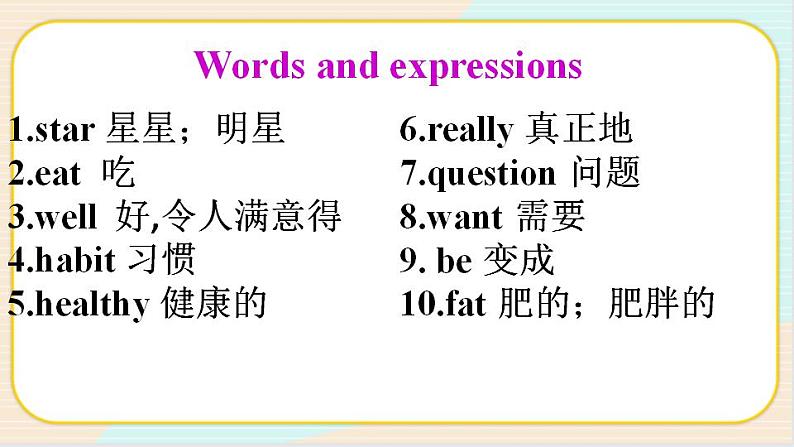 Words and expressions

1.star 星星；明星
2.eat 吃
3.well 好,令人满意得
4.habit 习惯
5.healthy 健康的

6.really 真正地
7.question 问题
8.want 需要
9. be 变成
10.fat 肥的；肥胖的